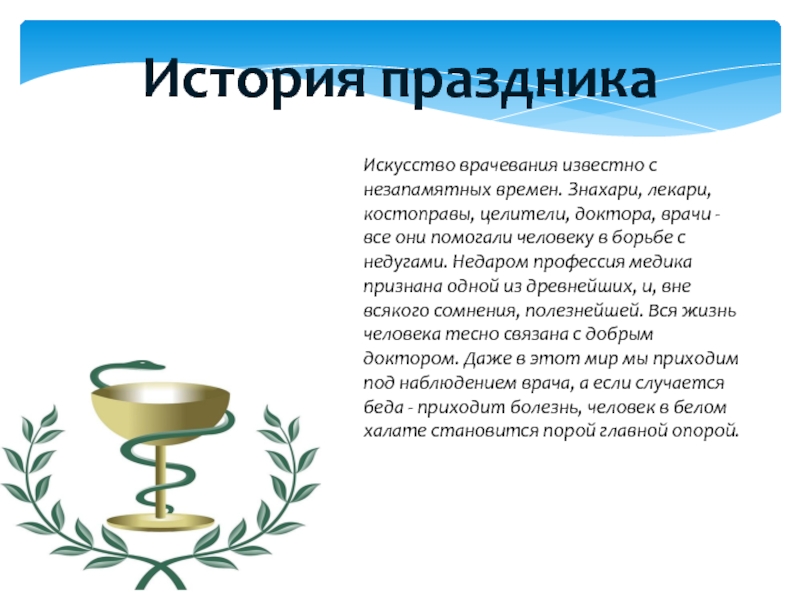 История праздника

Искусство врачевания известно с незапамятных времен. Знахари, лекари, костоправы, целители, доктора, врачи - все они помогали человеку в борьбе с недугами. Недаром профессия медика признана одной из древнейших, и, вне всякого сомнения, полезнейшей. Вся жизнь человека тесно связана с добрым доктором. Даже в этот мир мы приходим под наблюдением врача, а если случается беда - приходит болезнь, человек в белом халате становится порой главной опорой.